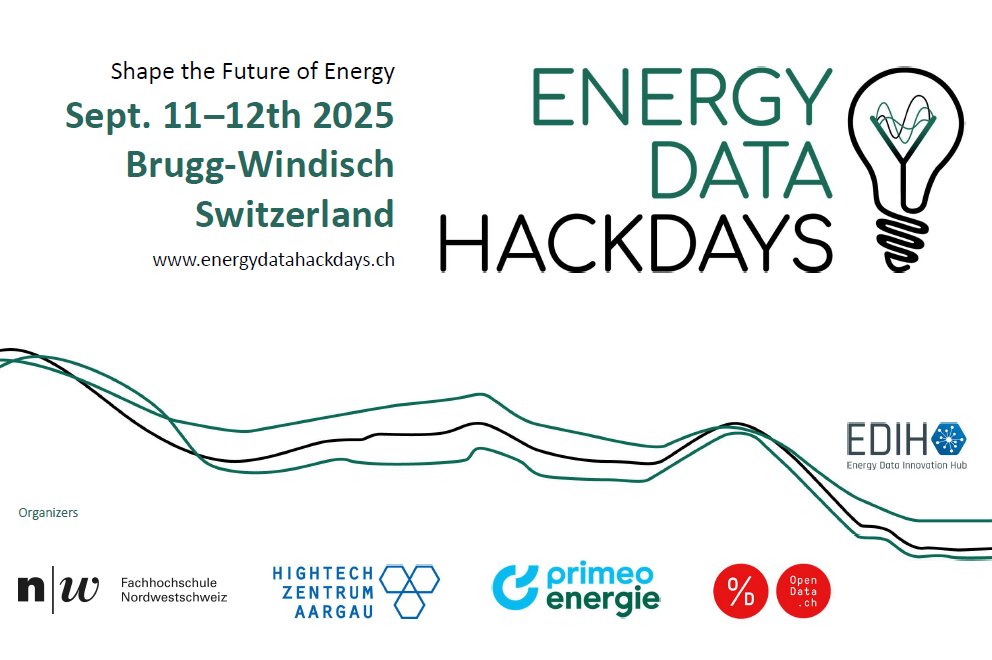 Shape the Future of Energy
Sept. 11–12th 2025
Brugg-Windisch
Switzerland
www.energydatahackdays.ch

ENERGY
DATA
HACKDAYS

EDIH
Energy Data Innovation Hub

Organizers

n|w Fachhochschule Nordwestschweiz

HIGHTECH
ZENTRUM
AARGAU

primeo energie

%D

Open
Data
.ch